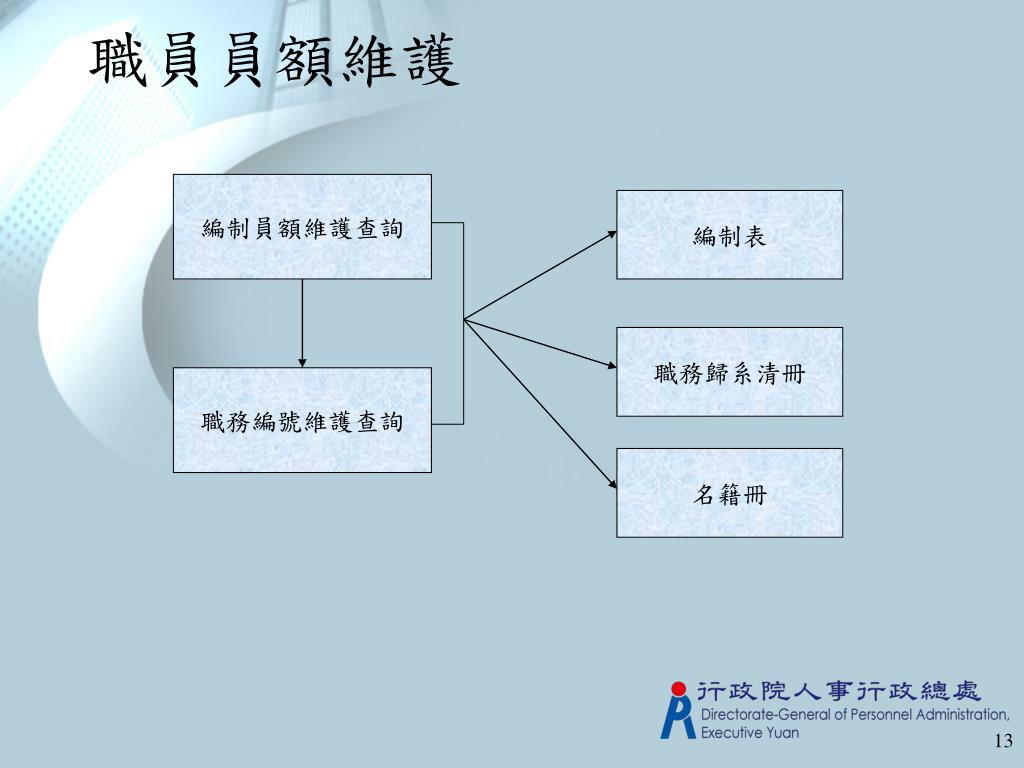 職員員額維護

編制員額維護查詢

職務編號維護查詢

編制表

職務歸系清冊

名籍冊

行政院人事行政總處
Directorate-General of Personnel Administration, Executive Yuan

13